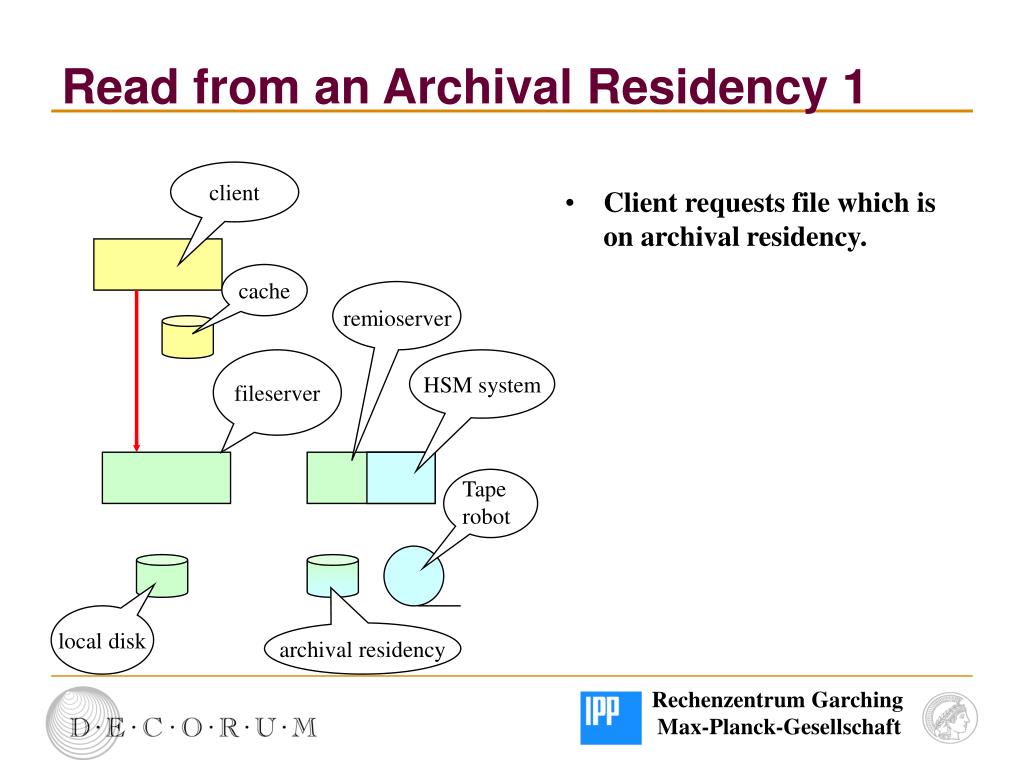 Read from an Archival Residency 1

client

cache

remioserver

fileserver

HSM system

Tape robot

local disk

archival residency

• Client requests file which is on archival residency.

D·E·C·O·R·U·M

IPP

Rechenzentrum Garching
Max-Planck-Gesellschaft